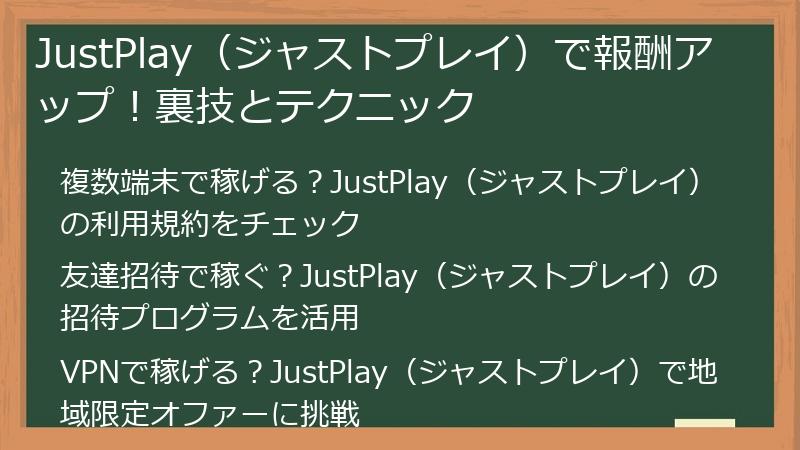 JustPlay（ジャストプレイ）で報酬アップ！裏技とテクニック

複数端末で稼げる？JustPlay（ジャストプレイ）の利用規約をチェック

友達招待で稼ぐ？JustPlay（ジャストプレイ）の招待プログラムを活用

VPNで稼げる？JustPlay（ジャストプレイ）で地域限定オファーに挑戦